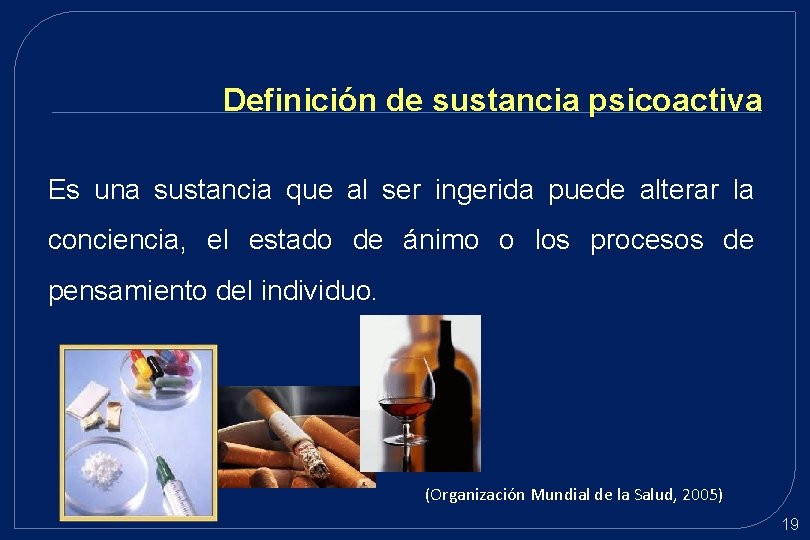 Definición de sustancia psicoactiva

Es una sustancia que al ser ingerida puede alterar la conciencia, el estado de ánimo o los procesos de pensamiento del individuo.

(Organización Mundial de la Salud, 2005)

19